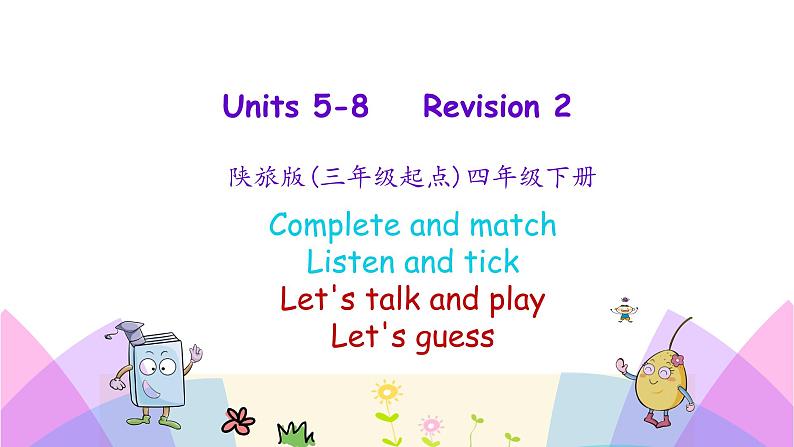 Units 5-8 Revision 2

陕旅版(三年级起点)四年级下册

Complete and match
Listen and tick
Let's talk and play
Let's guess